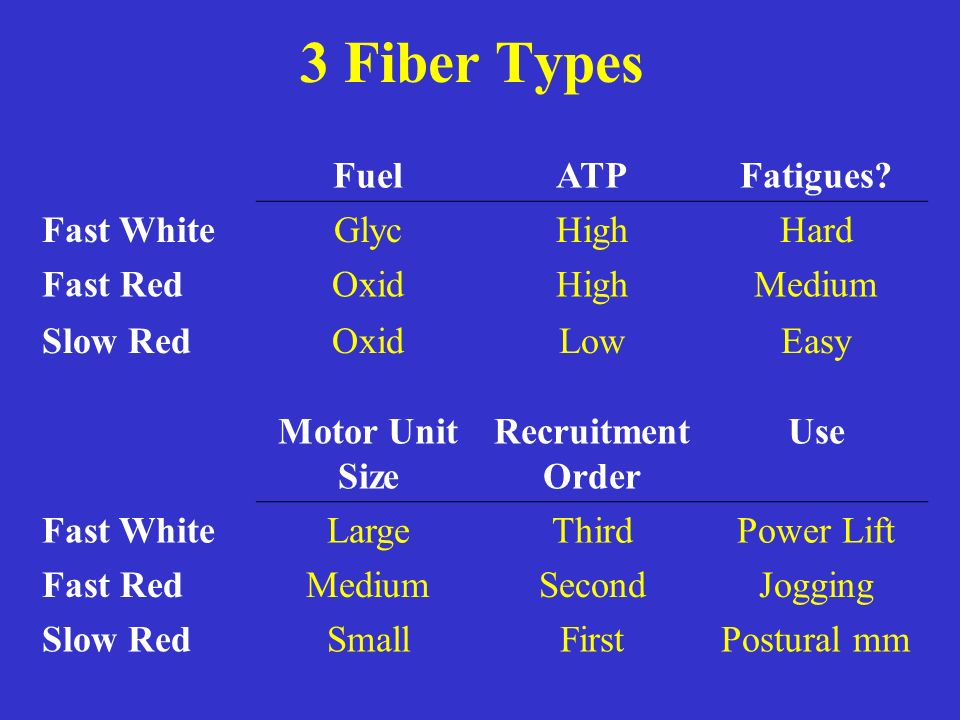 3 Fiber Types

| | Fuel | ATP | Fatigues? |
|---|---|---|---|
| Fast White | Glyc | High | Hard |
| Fast Red | Oxid | High | Medium |
| Slow Red | Oxid | Low | Easy |

| | Motor Unit Size | Recruitment Order | Use |
|---|---|---|---|
| Fast White | Large | Third | Power Lift |
| Fast Red | Medium | Second | Jogging |
| Slow Red | Small | First | Postural mm |